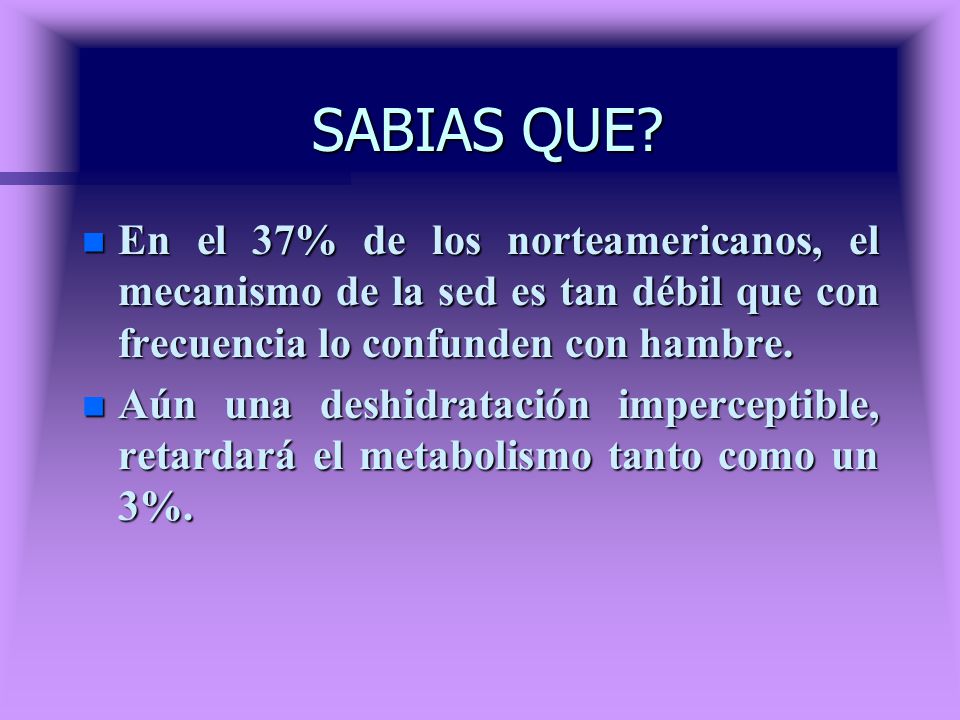 SABIAS QUE?

En el 37% de los norteamericanos, el mecanismo de la sed es tan débil que con frecuencia lo confunden con hambre.

Aún una deshidratación imperceptible, retardará el metabolismo tanto como un 3%.